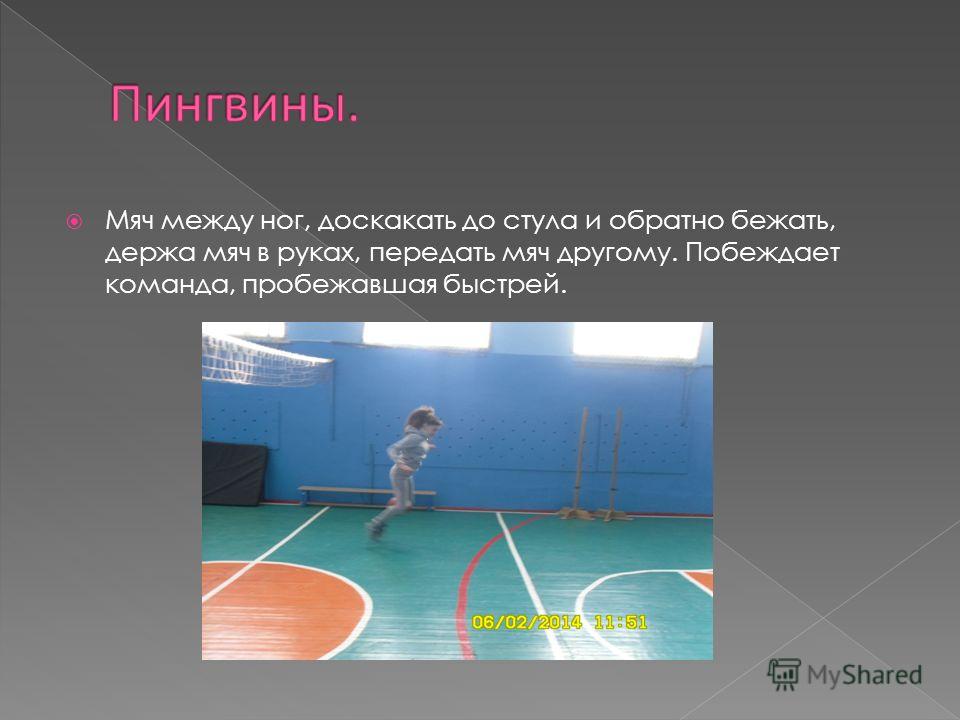 Пингвины.

Мяч между ног, доскакать до стула и обратно бежать, держа мяч в руках, передать мяч другому. Побеждает команда, пробежавшая быстрей.

06/02/2014 11:51

MyShared